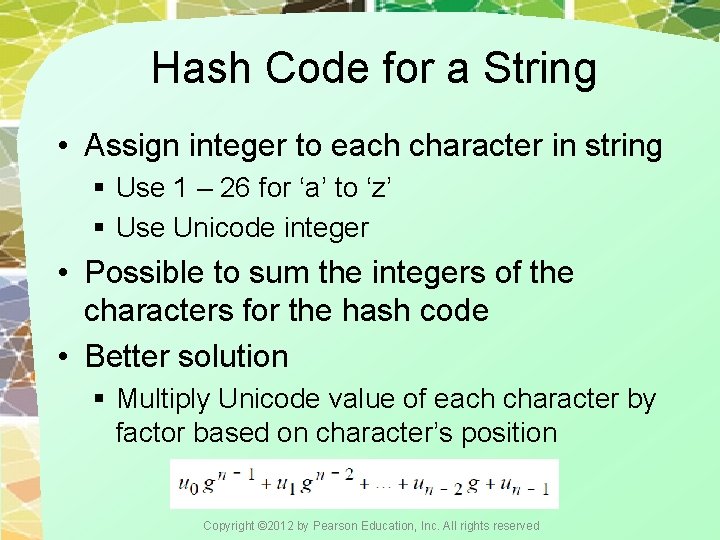 Hash Code for a String

• Assign integer to each character in string
  ▪ Use 1 – 26 for ‘a’ to ‘z’
  ▪ Use Unicode integer
• Possible to sum the integers of the characters for the hash code
• Better solution
  ▪ Multiply Unicode value of each character by factor based on character’s position

$u_0 g^{n-1} + u_1 g^{n-2} + \ldots + u_{n-2} g + u_{n-1}$

Copyright ©2012 by Pearson Education, Inc. All rights reserved